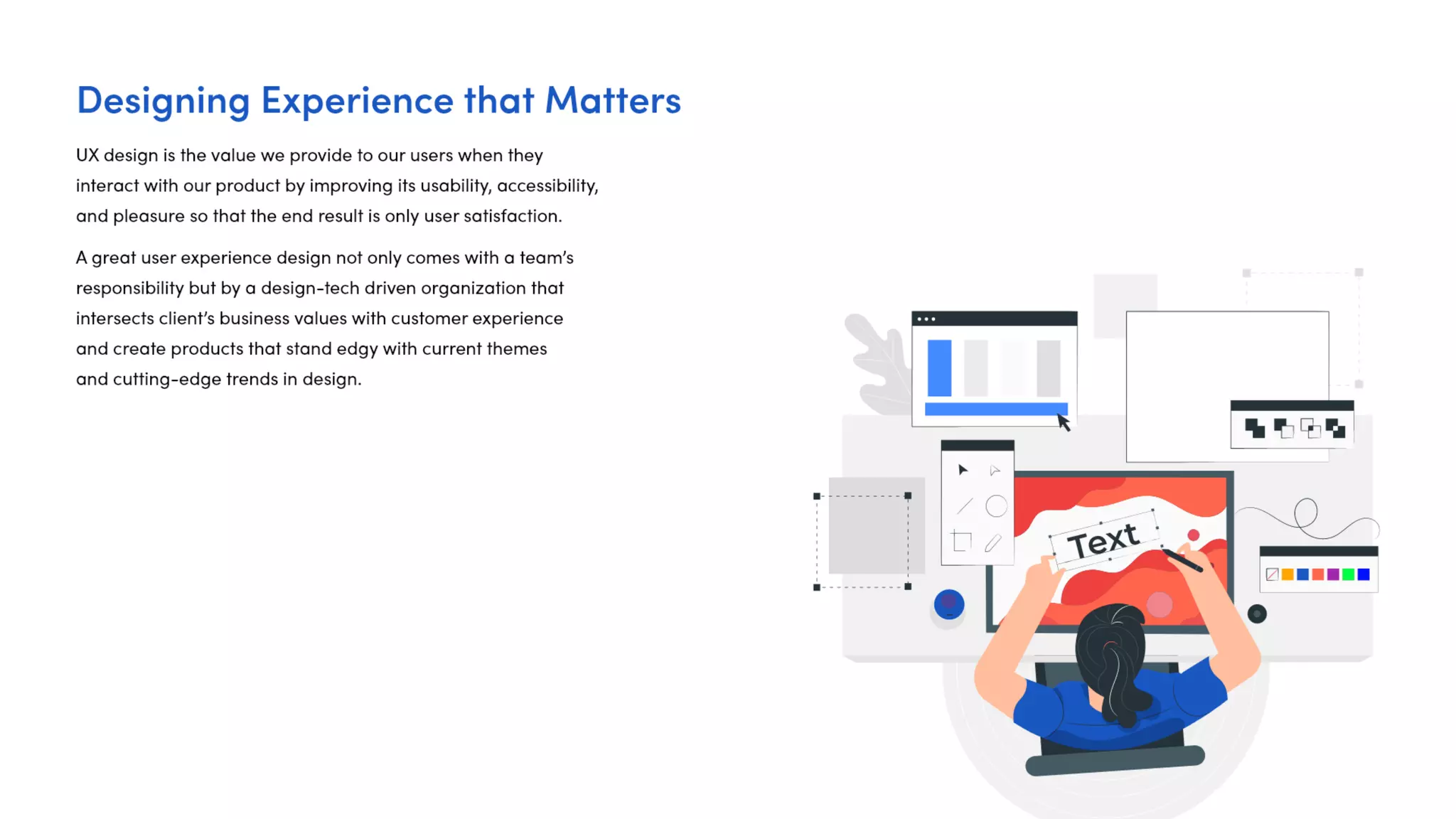 Designing Experience that Matters

UX design is the value we provide to our users when they interact with our product by improving its usability, accessibility, and pleasure so that the end result is only user satisfaction.

A great user experience design not only comes with a team's responsibility but by a design-tech driven organization that intersects client's business values with customer experience and create products that stand edgy with current themes and cutting-edge trends in design.

Text